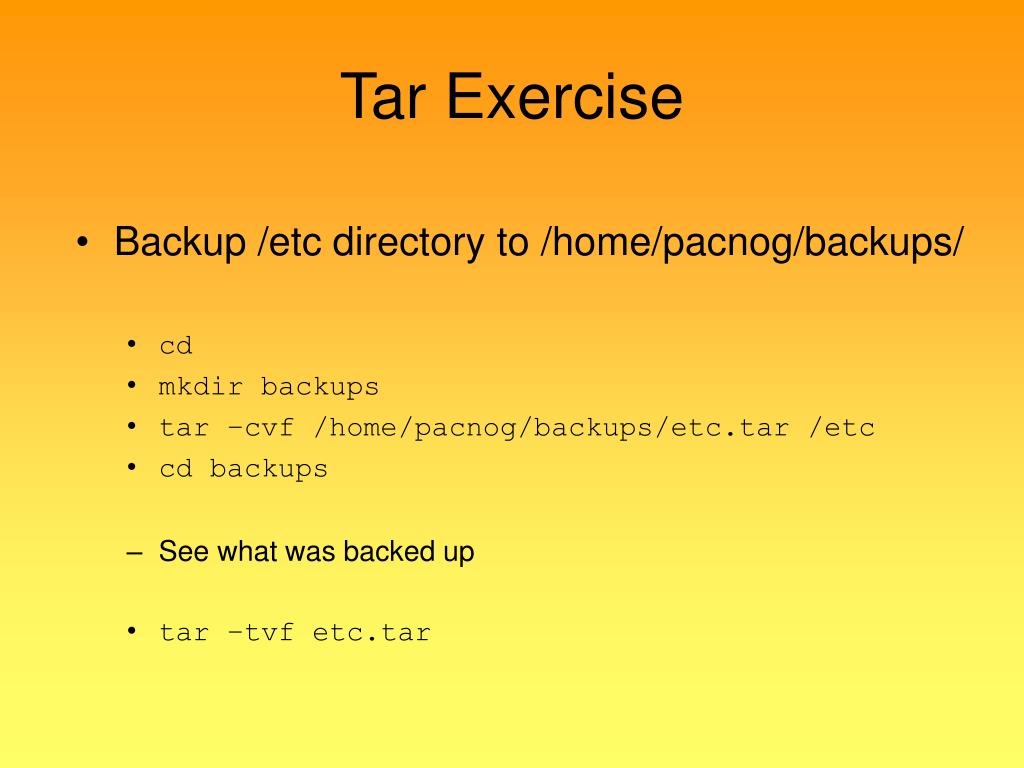 Tar Exercise

• Backup /etc directory to /home/pacnog/backups/

• cd
• mkdir backups
• tar –cvf /home/pacnog/backups/etc.tar /etc
• cd backups

– See what was backed up

• tar –tvf etc.tar